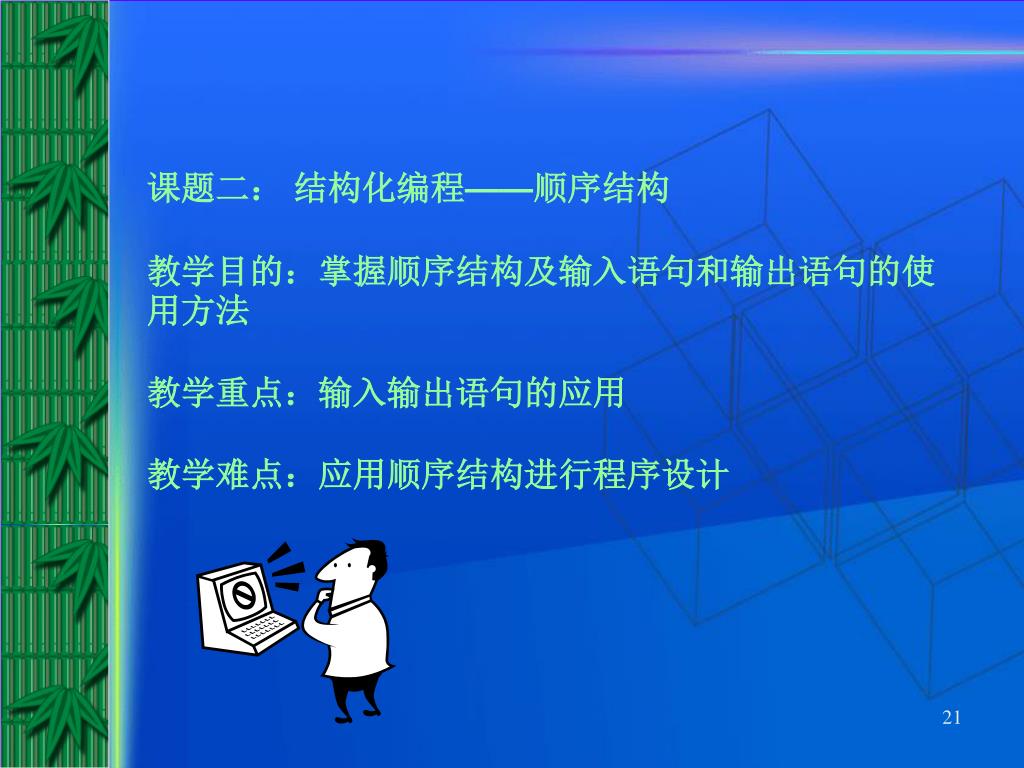 课题二： 结构化编程——顺序结构

教学目的：掌握顺序结构及输入语句和输出语句的使用方法

教学重点：输入输出语句的应用

教学难点：应用顺序结构进行程序设计

21